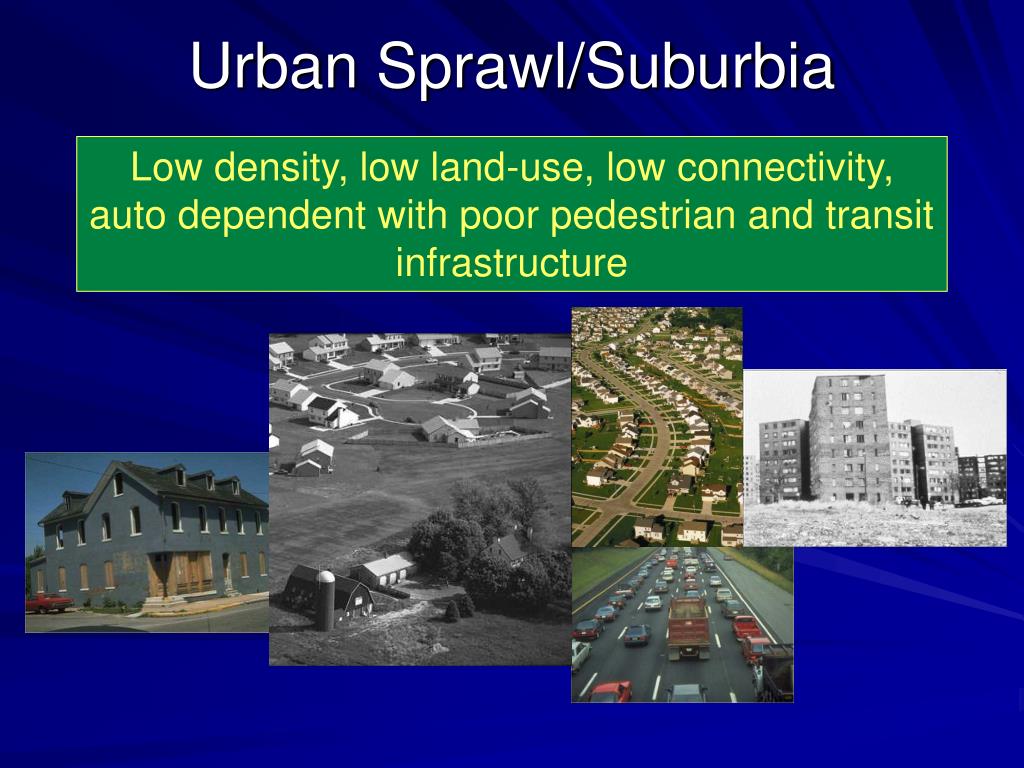 Urban Sprawl/Suburbia

Low density, low land-use, low connectivity, auto dependent with poor pedestrian and transit infrastructure